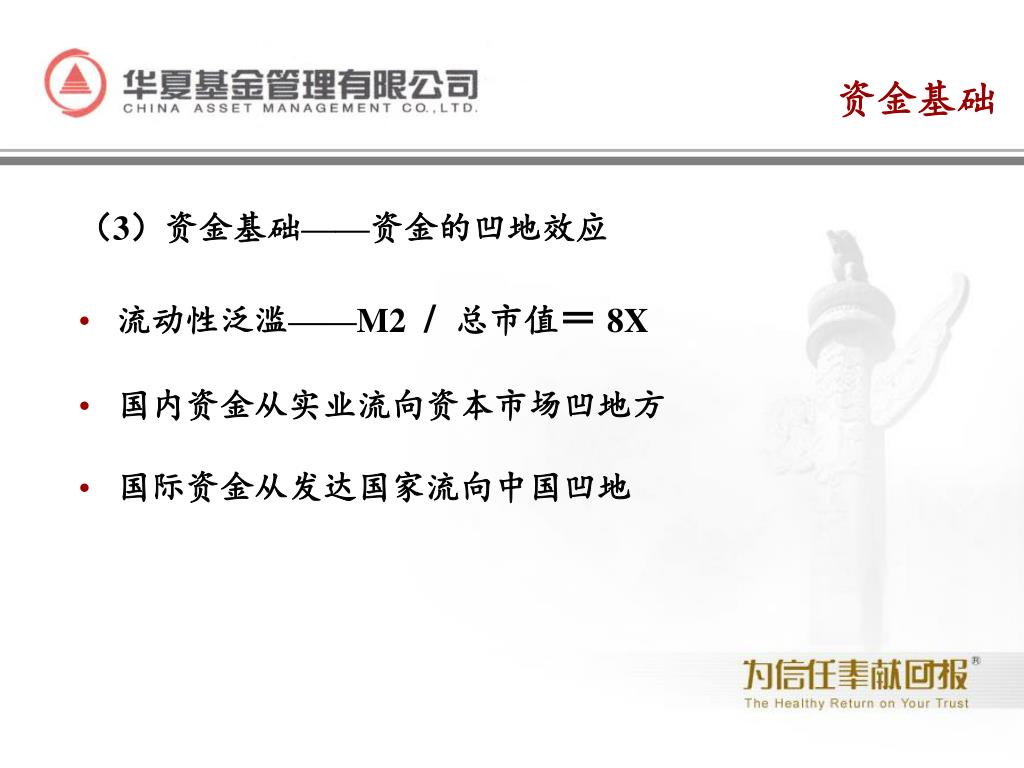 华夏基金管理有限公司
CHINA ASSET MANAGEMENT CO.,LTD.

资金基础

（3）资金基础——资金的凹地效应

• 流动性泛滥——M2 / 总市值＝ 8X

• 国内资金从实业流向资本市场凹地方

• 国际资金从发达国家流向中国凹地

为信任奉献回报®
The Healthy Return on Your Trust